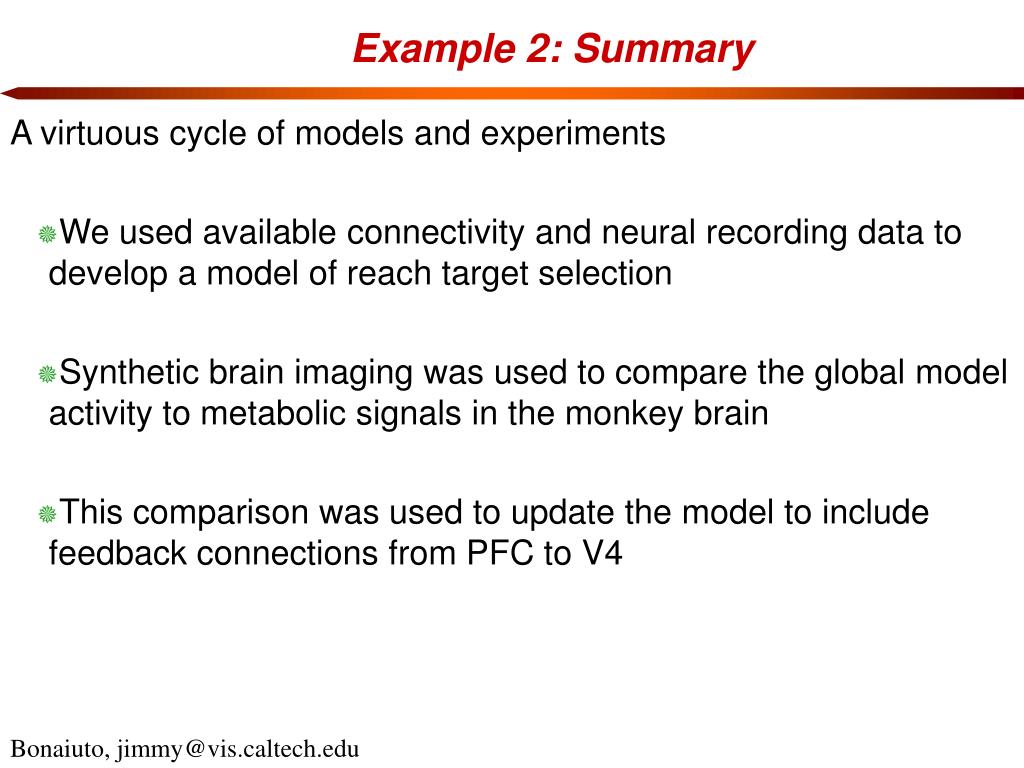 Example 2: Summary

A virtuous cycle of models and experiments

We used available connectivity and neural recording data to develop a model of reach target selection

Synthetic brain imaging was used to compare the global model activity to metabolic signals in the monkey brain

This comparison was used to update the model to include feedback connections from PFC to V4

Bonaiuto, jimmy@vis.caltech.edu